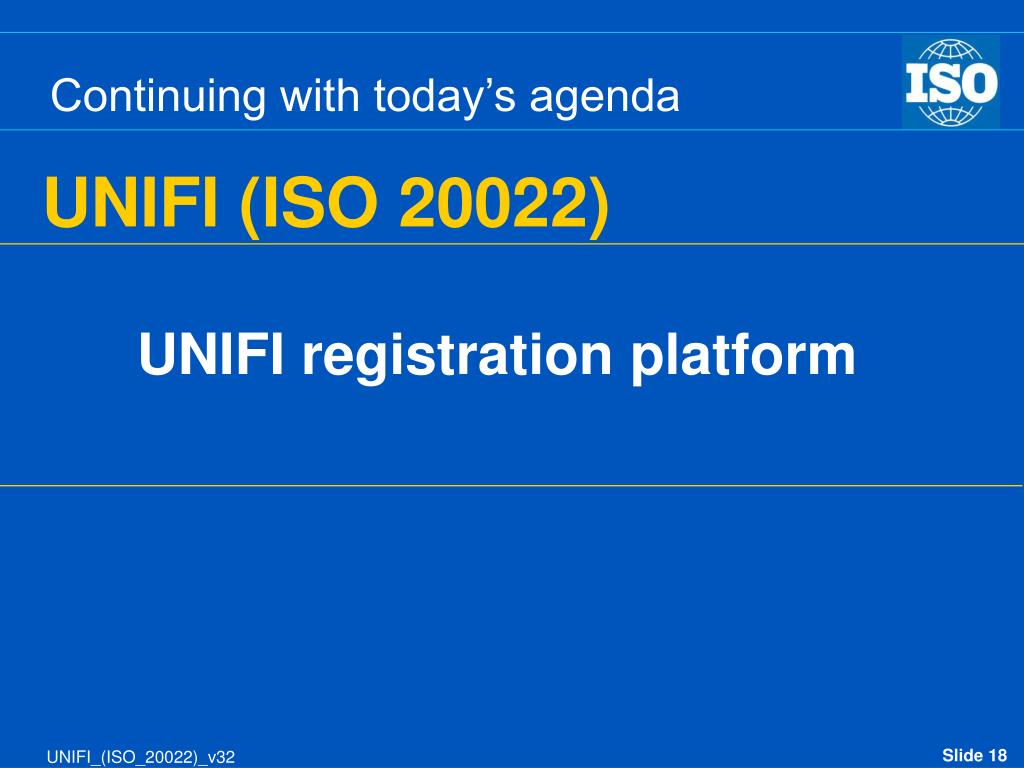 Continuing with today’s agenda

ISO

UNIFI (ISO 20022)

UNIFI registration platform

UNIFI_(ISO_20022)_v32

Slide 18